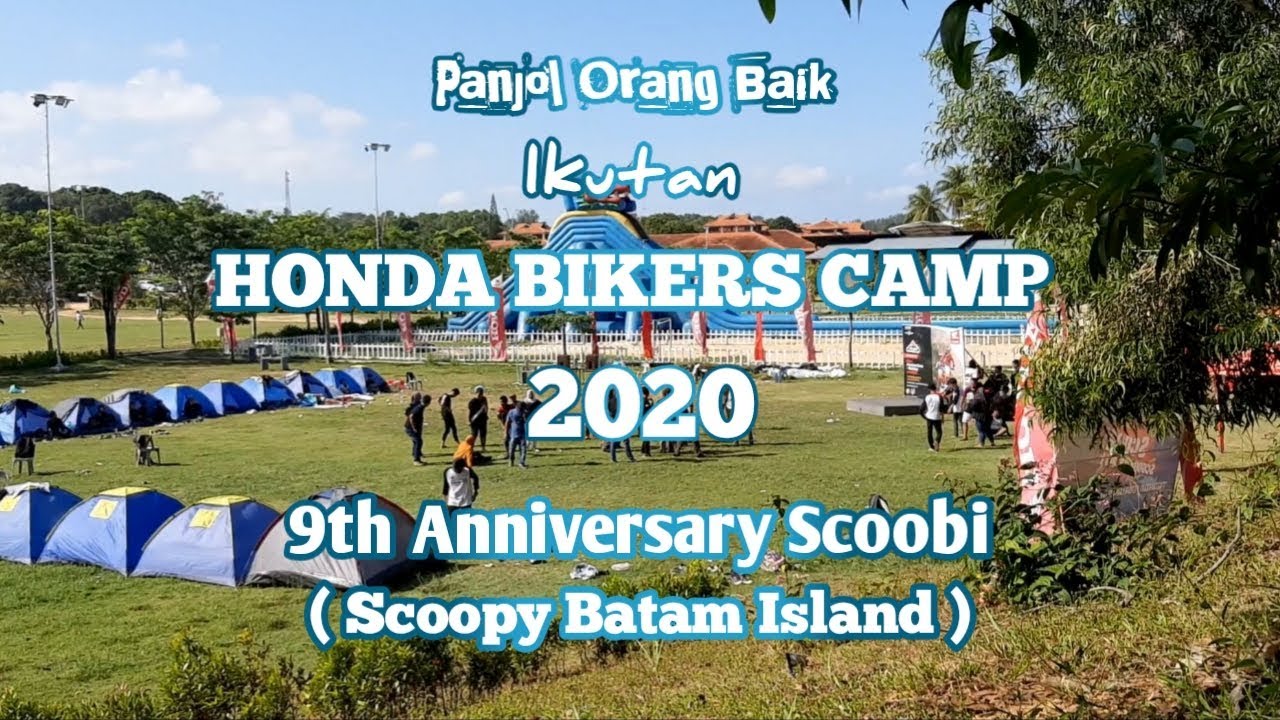 Panjol Orang Baik

Ikutan

HONDA BIKERS CAMP

2020

9th Anniversary Scoobi

( Scoopy Batam Island )